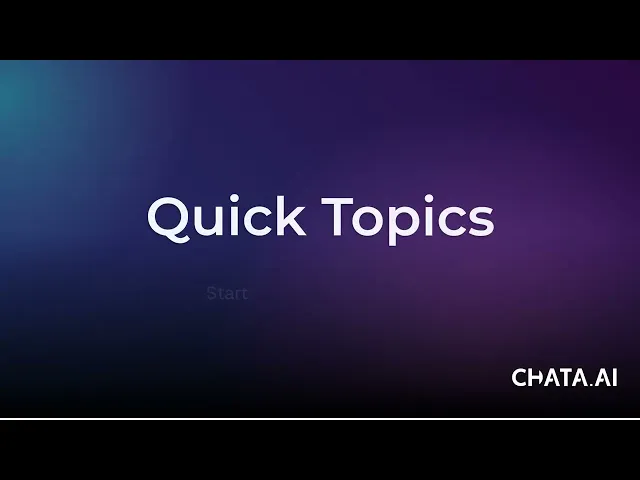 Quick Topics

Start

CHATA.AI